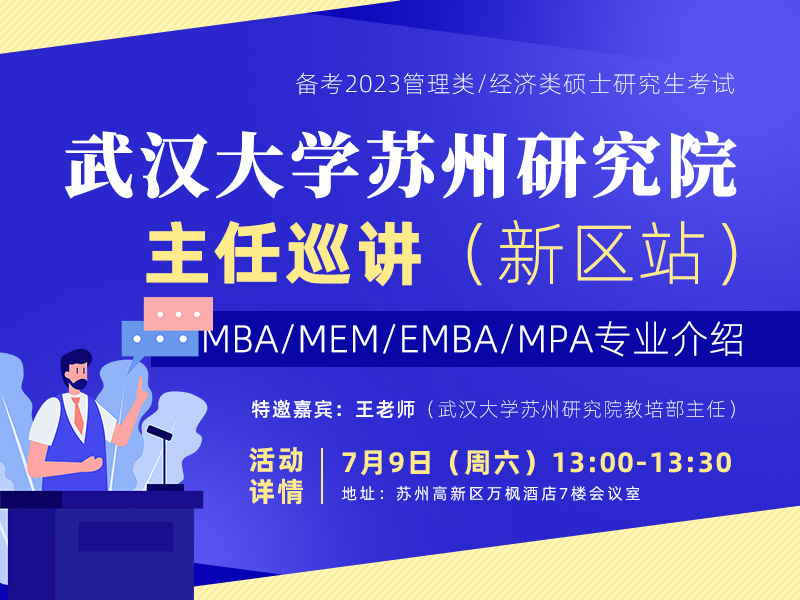 备考2023管理类/经济类硕士研究生考试

武汉大学苏州研究院

主任巡讲（新区站）

MBA/MEM/EMBA/MPA专业介绍

特邀嘉宾：王老师（武汉大学苏州研究院教培部主任）

活动详情

7月9日（周六）13:00-13:30

地址：苏州高新区万枫酒店7楼会议室